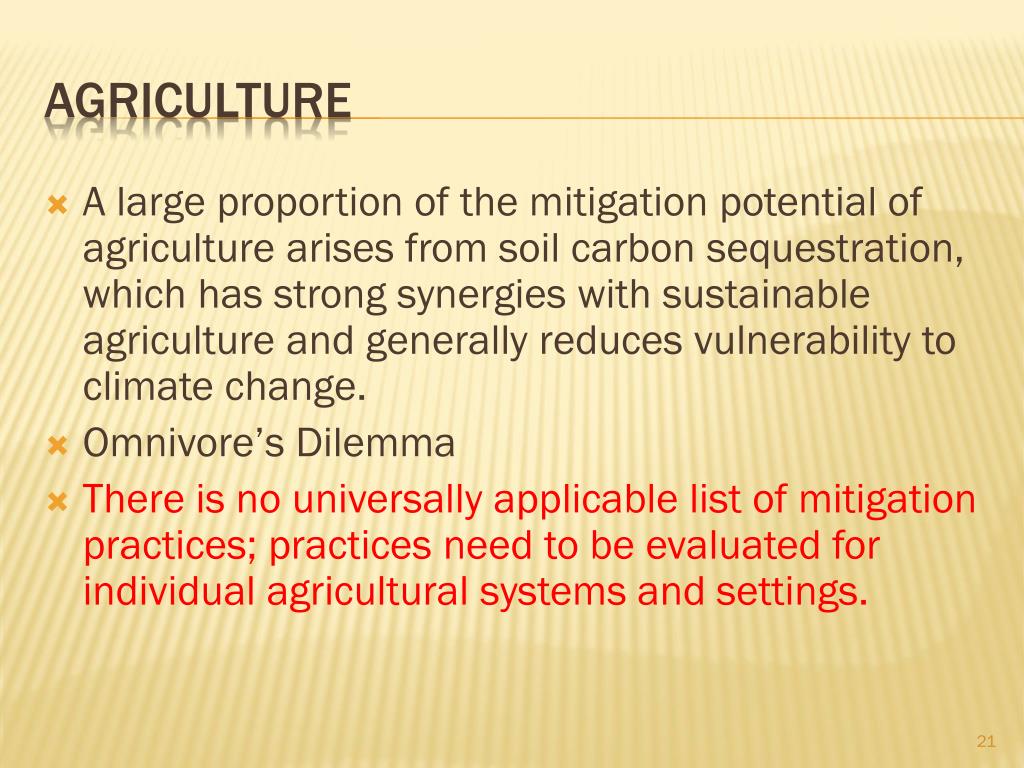 AGRICULTURE

A large proportion of the mitigation potential of agriculture arises from soil carbon sequestration, which has strong synergies with sustainable agriculture and generally reduces vulnerability to climate change.

Omnivore’s Dilemma

There is no universally applicable list of mitigation practices; practices need to be evaluated for individual agricultural systems and settings.

21